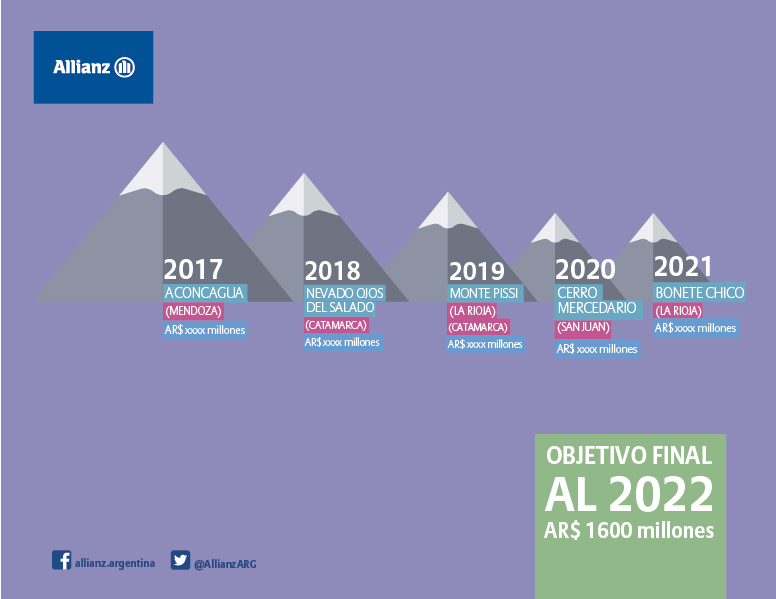 Allianz

2017
ACONCAGUA
(MENDOZA)
AR$ xxxx millones

2018
NEVADO OJOS DEL SALADO
(CATAMARCA)
AR$ xxxx millones

2019
MONTE PISSI
(LA RIOJA)
(CATAMARCA)
AR$ xxxx millones

2020
CERRO MERCEDARIO
(SAN JUAN)
AR$ xxxx millones

2021
BONETE CHICO
(LA RIOJA)
AR$ xxxx millones

OBJETIVO FINAL
AL 2022
AR$ 1600 millones

allianz.argentina @AllianzARG